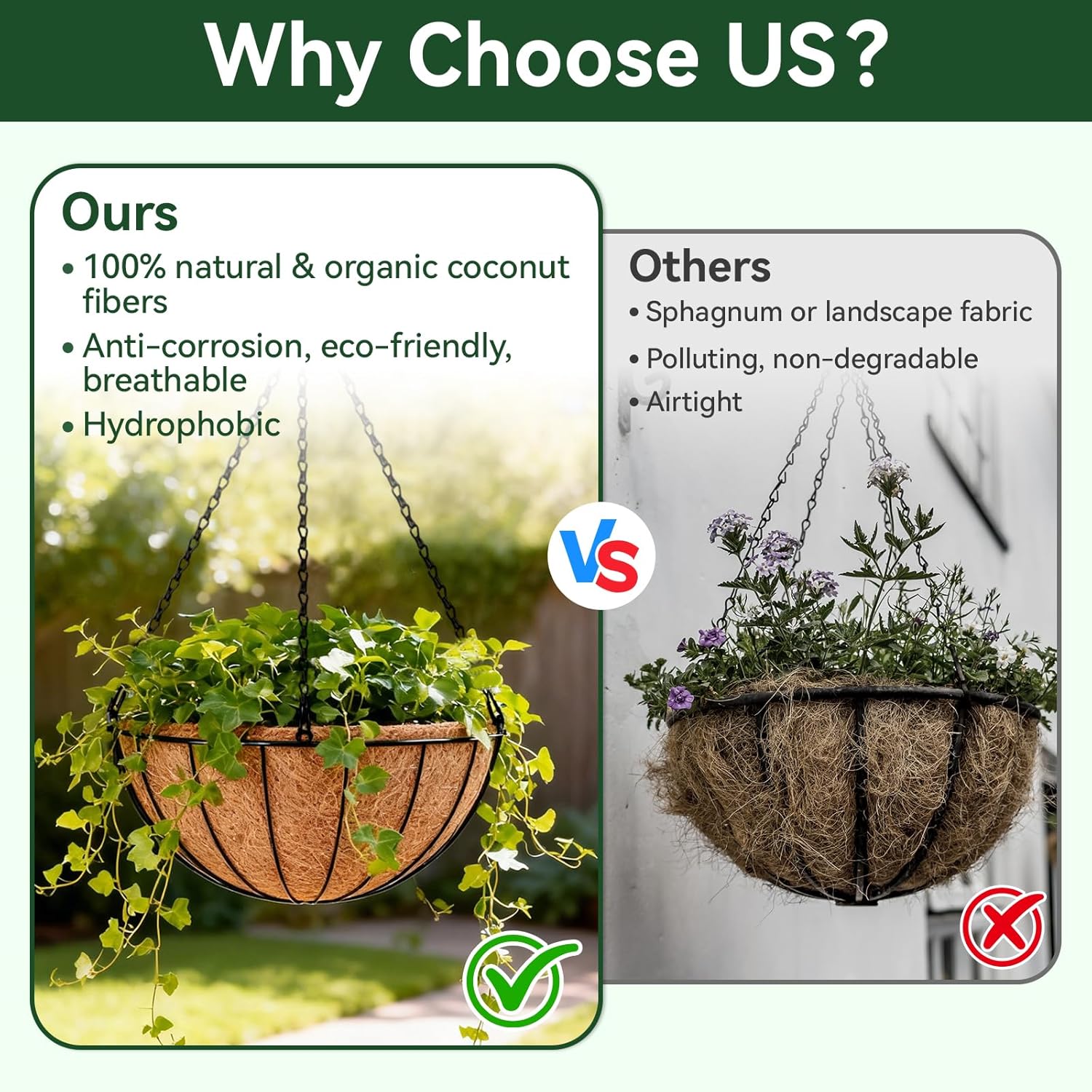 Why Choose US?

Ours
• 100% natural & organic coconut fibers
• Anti-corrosion, eco-friendly, breathable
• Hydrophobic

VS

Others
• Sphagnum or landscape fabric
• Polluting, non-degradable
• Airtight